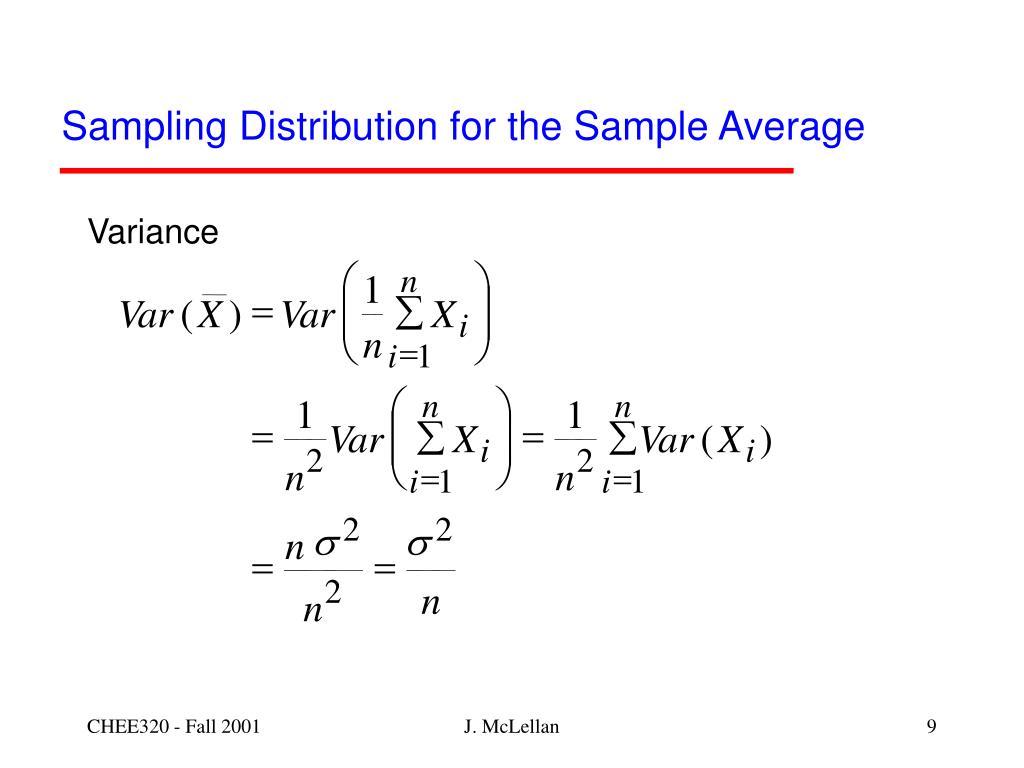 Sampling Distribution for the Sample Average

Variance

$Var(\overline{X}) = Var\left(\frac{1}{n}\sum_{i=1}^{n} X_i\right)$

$= \frac{1}{n^2} Var\left(\sum_{i=1}^{n} X_i\right) = \frac{1}{n^2}\sum_{i=1}^{n} Var(X_i)$

$= \frac{n\sigma^2}{n^2} = \frac{\sigma^2}{n}$

CHEE320 - Fall 2001

J. McLellan

9